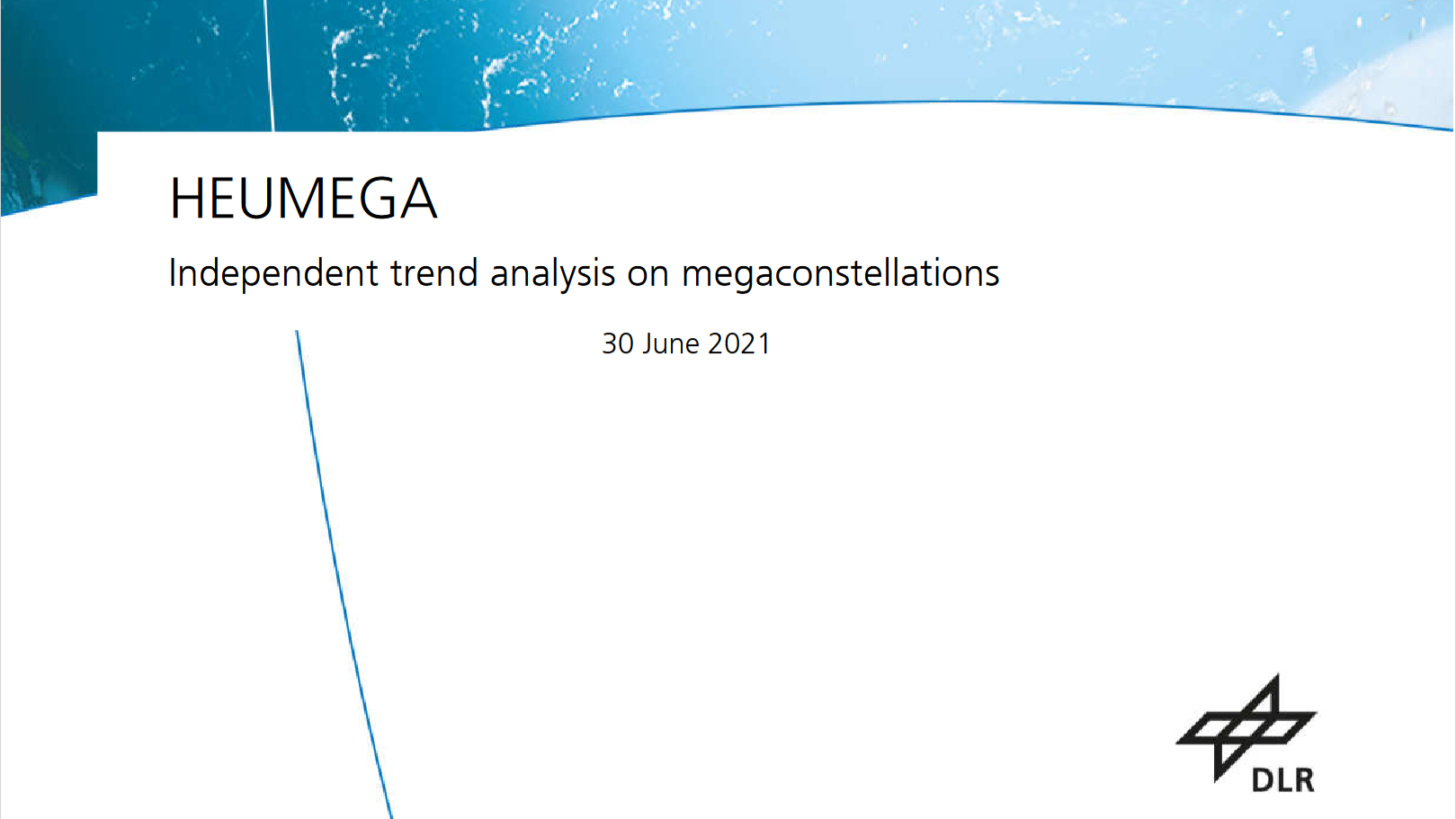 HEUMEGA

Independent trend analysis on megaconstellations

30 June 2021

DLR